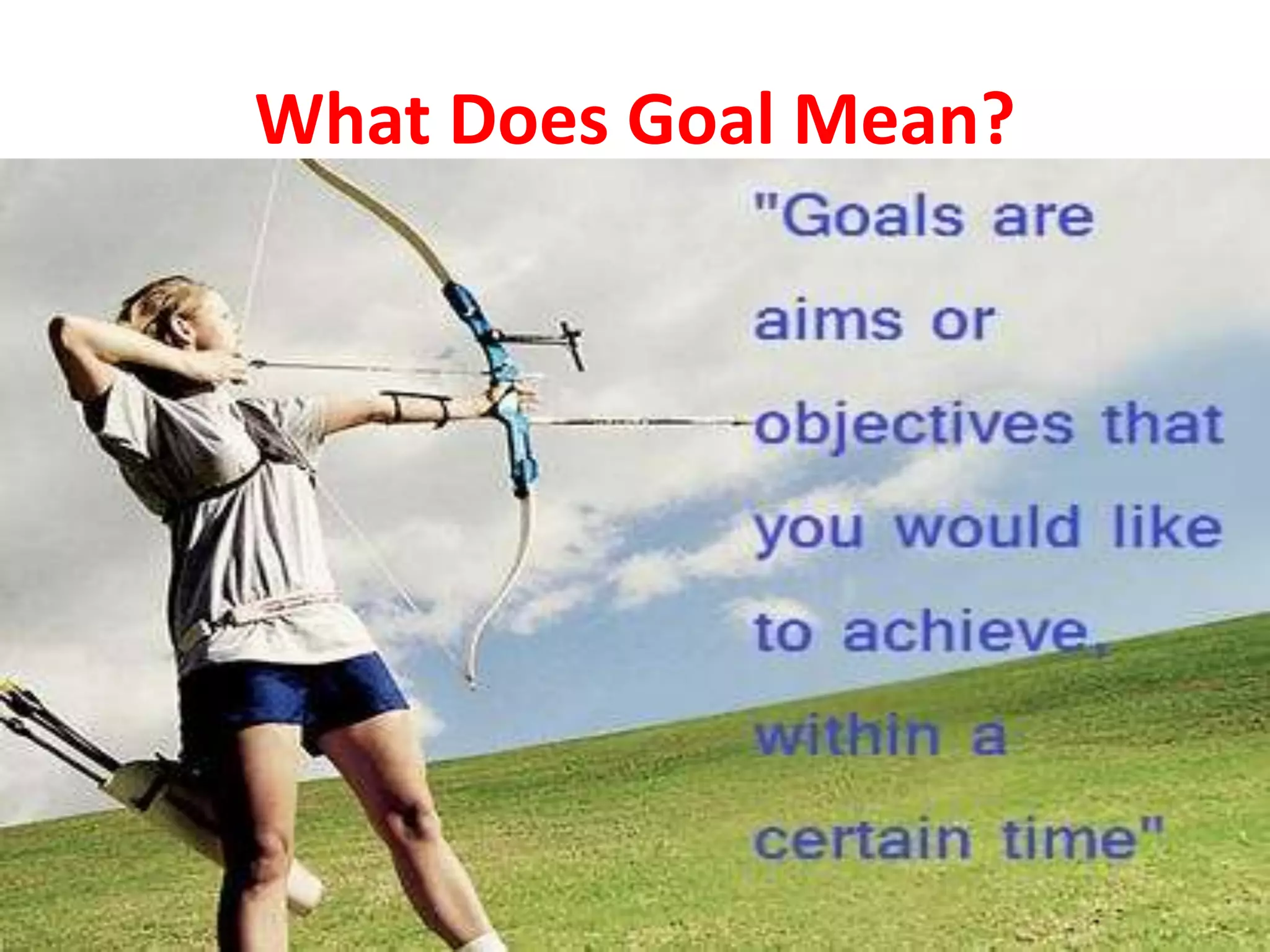 What Does Goal Mean?

"Goals are aims or objectives that you would like to achieve, within a certain time"